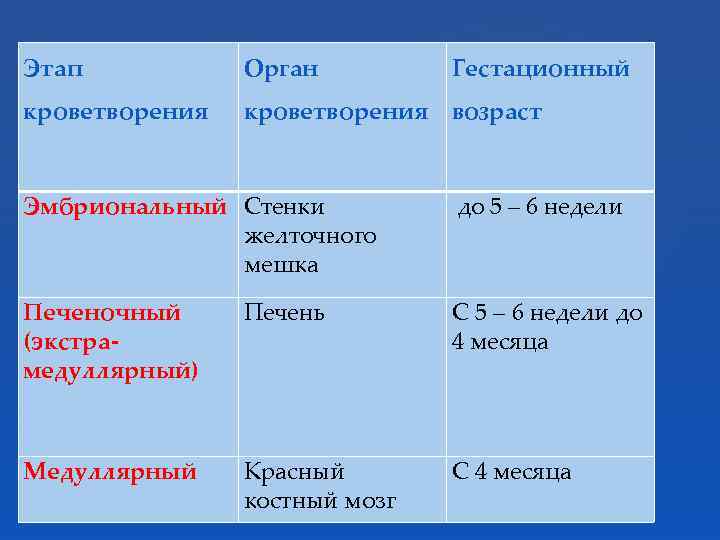 | Этап кроветворения | Орган кроветворения | Гестационный возраст |
|---|---|---|
| Эмбриональный | Стенки желточного мешка | до 5 – 6 недели |
| Печеночный (экстра-медуллярный) | Печень | С 5 – 6 недели до 4 месяца |
| Медуллярный | Красный костный мозг | С 4 месяца |